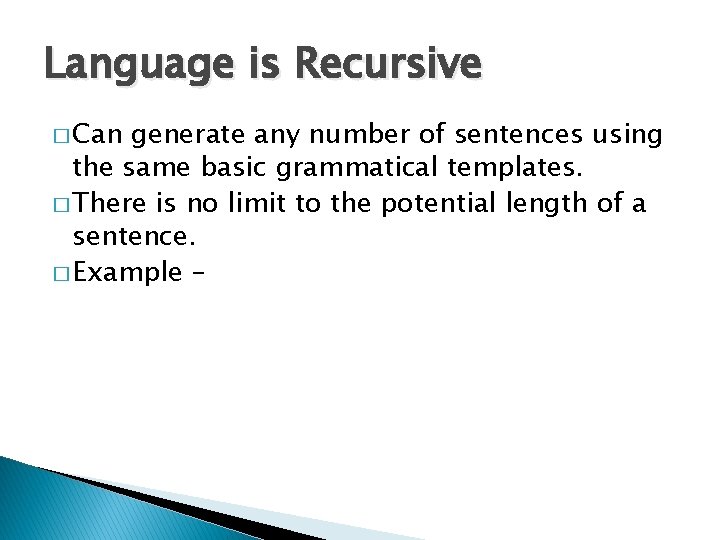 Language is Recursive

□ Can generate any number of sentences using the same basic grammatical templates.
□ There is no limit to the potential length of a sentence.
□ Example –